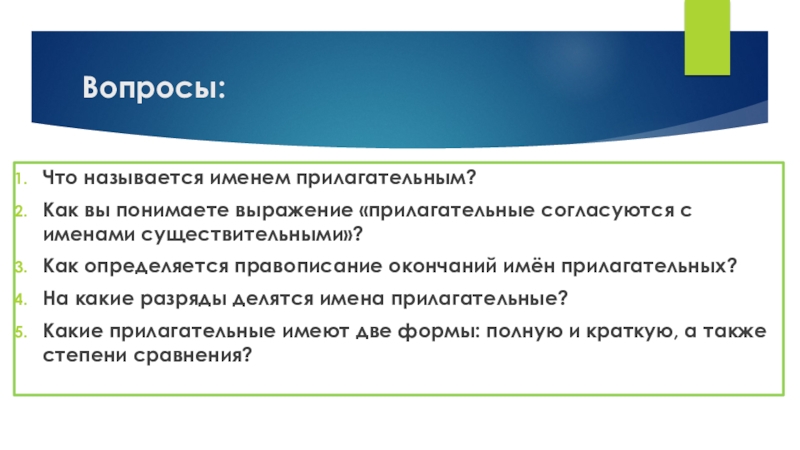 Вопросы:

1. Что называется именем прилагательным?
2. Как вы понимаете выражение «прилагательные согласуются с именами существительными»?
3. Как определяется правописание окончаний имён прилагательных?
4. На какие разряды делятся имена прилагательные?
5. Какие прилагательные имеют две формы: полную и краткую, а также степени сравнения?